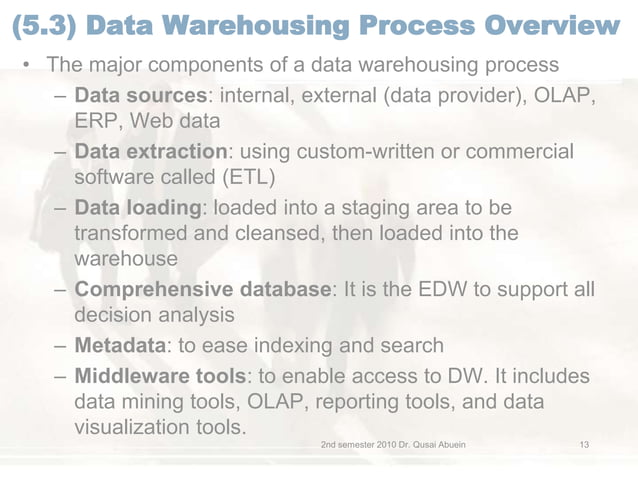 (5.3) Data Warehousing Process Overview

• The major components of a data warehousing process

– Data sources: internal, external (data provider), OLAP, ERP, Web data

– Data extraction: using custom-written or commercial software called (ETL)

– Data loading: loaded into a staging area to be transformed and cleansed, then loaded into the warehouse

– Comprehensive database: It is the EDW to support all decision analysis

– Metadata: to ease indexing and search

– Middleware tools: to enable access to DW. It includes data mining tools, OLAP, reporting tools, and data visualization tools.

2nd semester 2010 Dr. Qusai Abuein 13